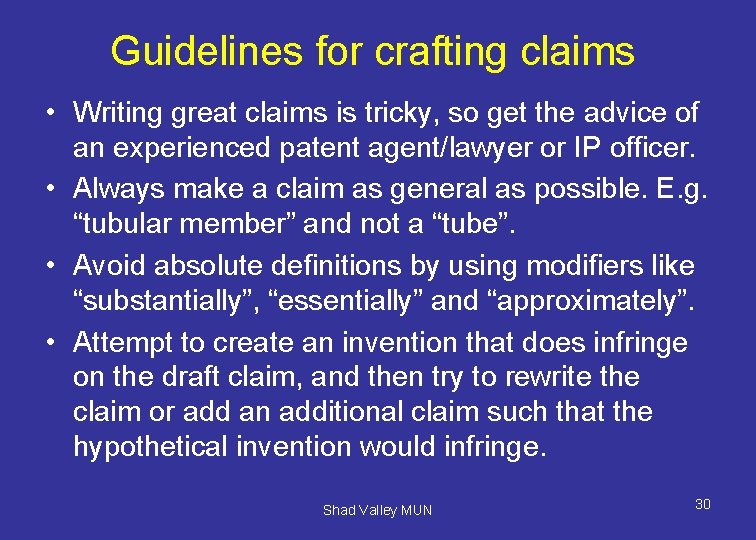 Guidelines for crafting claims

• Writing great claims is tricky, so get the advice of an experienced patent agent/lawyer or IP officer.

• Always make a claim as general as possible. E.g. “tubular member” and not a “tube”.

• Avoid absolute definitions by using modifiers like “substantially”, “essentially” and “approximately”.

• Attempt to create an invention that does infringe on the draft claim, and then try to rewrite the claim or add an additional claim such that the hypothetical invention would infringe.

Shad Valley MUN

30